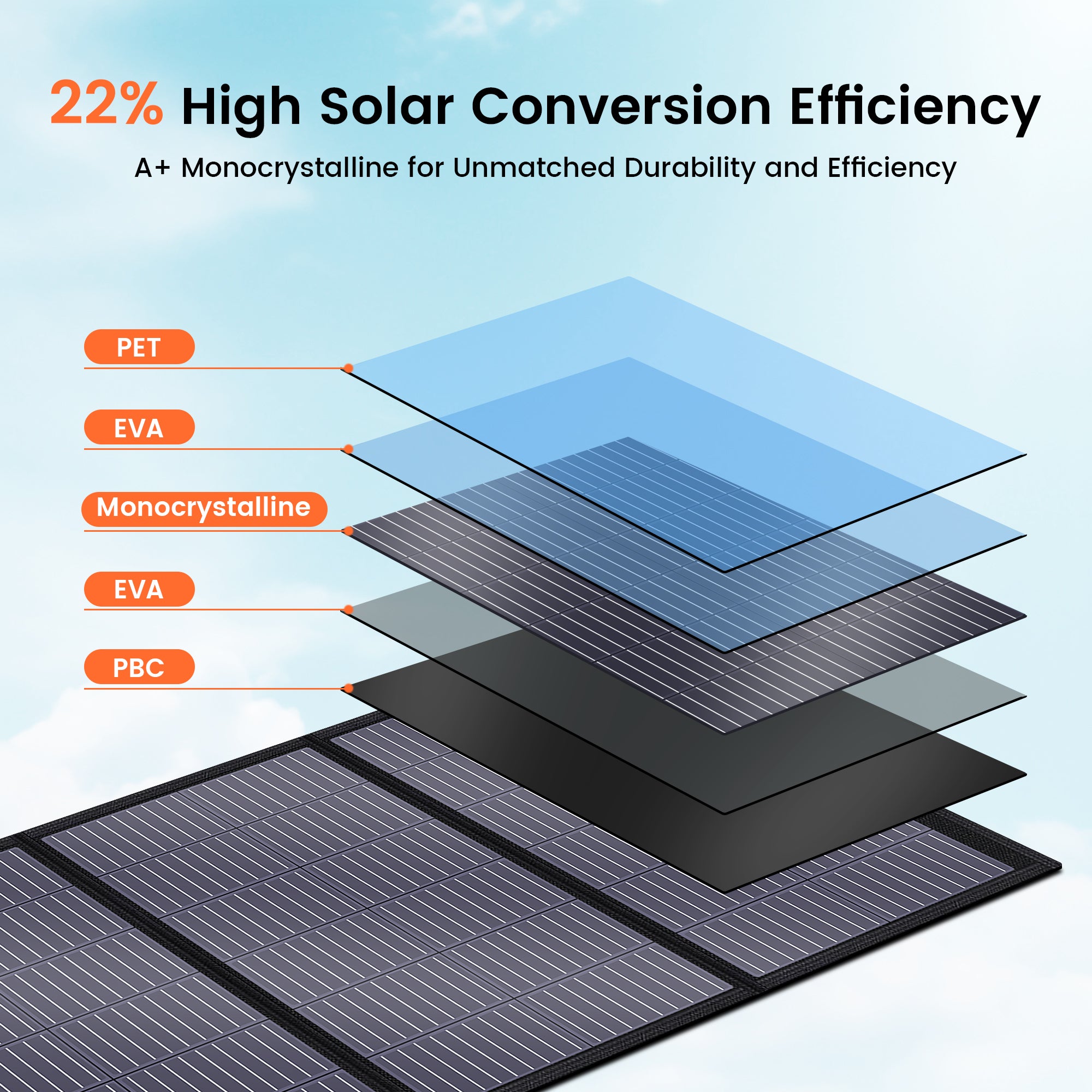 22% High Solar Conversion Efficiency

A+ Monocrystalline for Unmatched Durability and Efficiency

PET

EVA

Monocrystalline

EVA

PBC